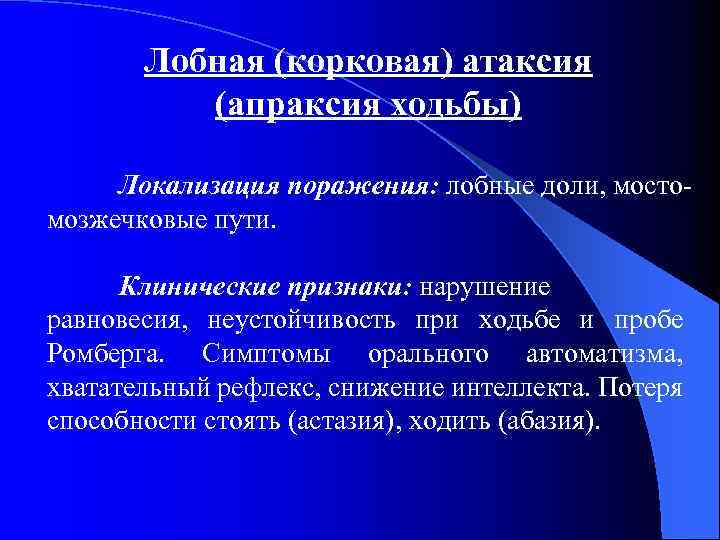 Лобная (корковая) атаксия (апраксия ходьбы)

Локализация поражения: лобные доли, мосто-мозжечковые пути.

Клинические признаки: нарушение равновесия, неустойчивость при ходьбе и пробе Ромберга. Симптомы орального автоматизма, хватательный рефлекс, снижение интеллекта. Потеря способности стоять (астазия), ходить (абазия).